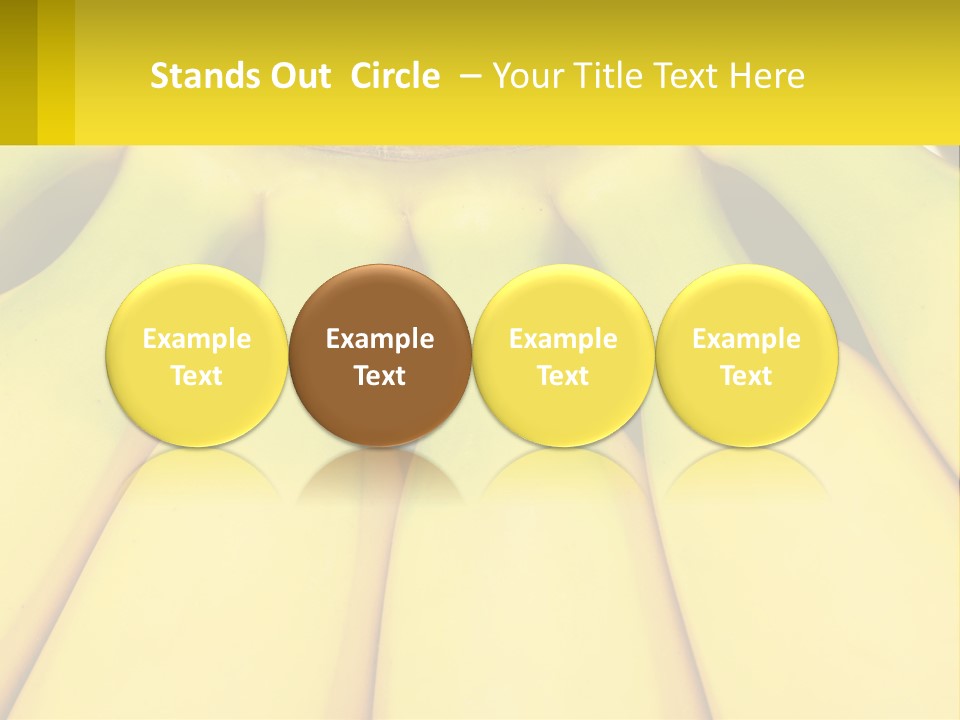 Stands Out Circle – Your Title Text Here

Example Text

Example Text

Example Text

Example Text